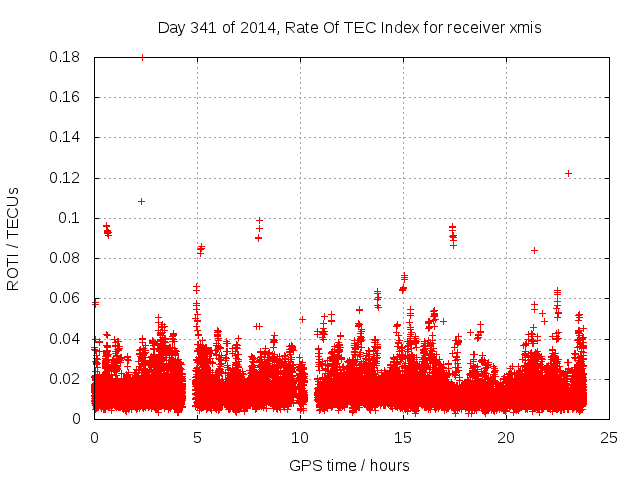 Day 341 of 2014, Rate Of TEC Index for receiver xmis

ROTI / TECUs

0.18
0.16
0.14
0.12
0.1
0.08
0.06
0.04
0.02
0

0
5
10
15
20
25

GPS time / hours